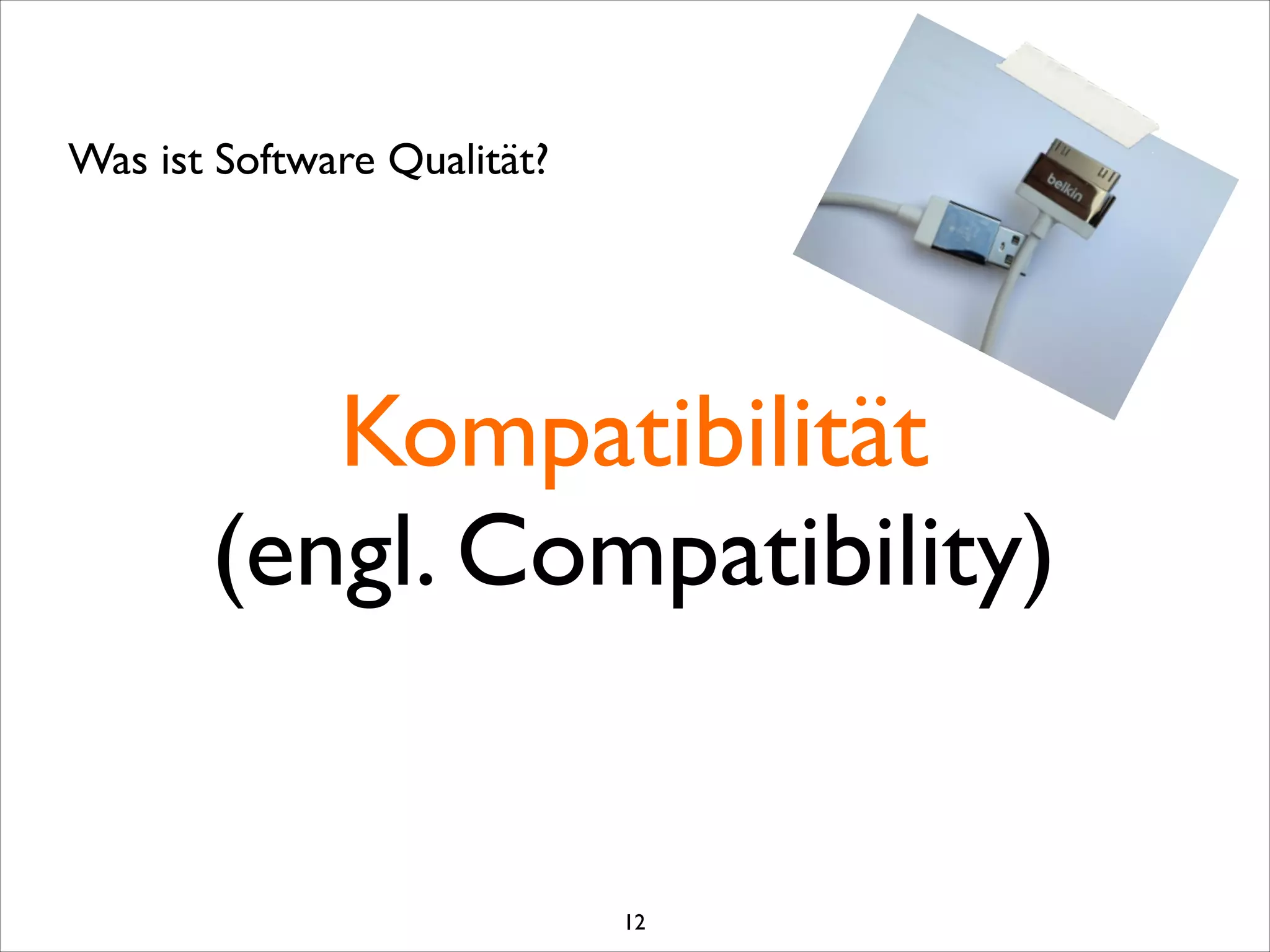 Was ist Software Qualität?

belkin

Kompatibilität
(engl. Compatibility)

12